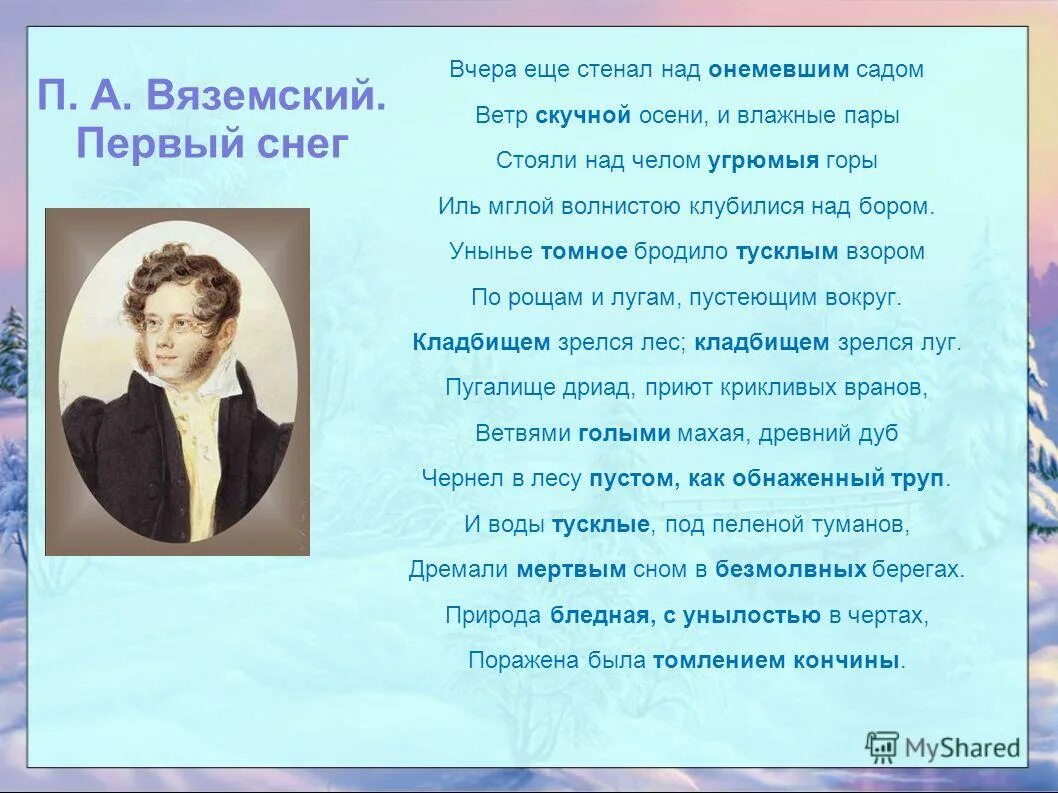 П. А. Вяземский. Первый снег

Вчера еще стенал над онемевшим садом
Ветр скучной осени, и влажные пары
Стояли над челом угрюмыя горы
Иль мглой волнистою клубилися над бором.
Унынье томное бродило тусклым взором
По рощам и лугам, пустеющим вокруг.
Кладбищем зрелся лес; кладбищем зрелся луг.
Пугалище дриад, приют крикливых вранов,
Ветвями голыми махая, древний дуб
Чернел в лесу пустом, как обнаженный труп.
И воды тусклые, под пеленой туманов,
Дремали мертвым сном в безмолвных берегах.
Природа бледная, с унылостью в чертах,
Поражена была томлением кончины.

MyShared